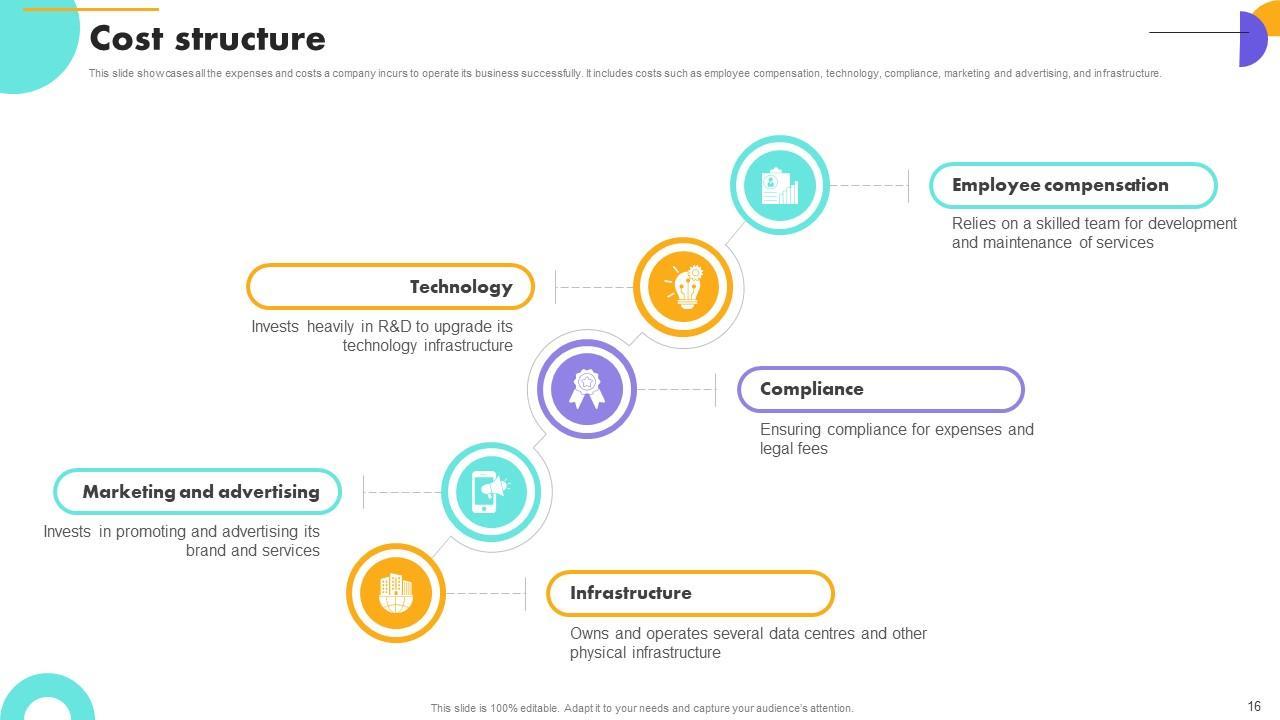 Cost structure

This slide showcases all the expenses and costs a company incurs to operate its business successfully. It includes costs such as employee compensation, technology, compliance, marketing and advertising, and infrastructure.

Employee compensation

Relies on a skilled team for development and maintenance of services

Technology

Invests heavily in R&D to upgrade its technology infrastructure

Compliance

Ensuring compliance for expenses and legal fees

Marketing and advertising

Invests in promoting and advertising its brand and services

Infrastructure

Owns and operates several data centres and other physical infrastructure

This slide is 100% editable. Adapt it to your needs and capture your audience's attention.

16